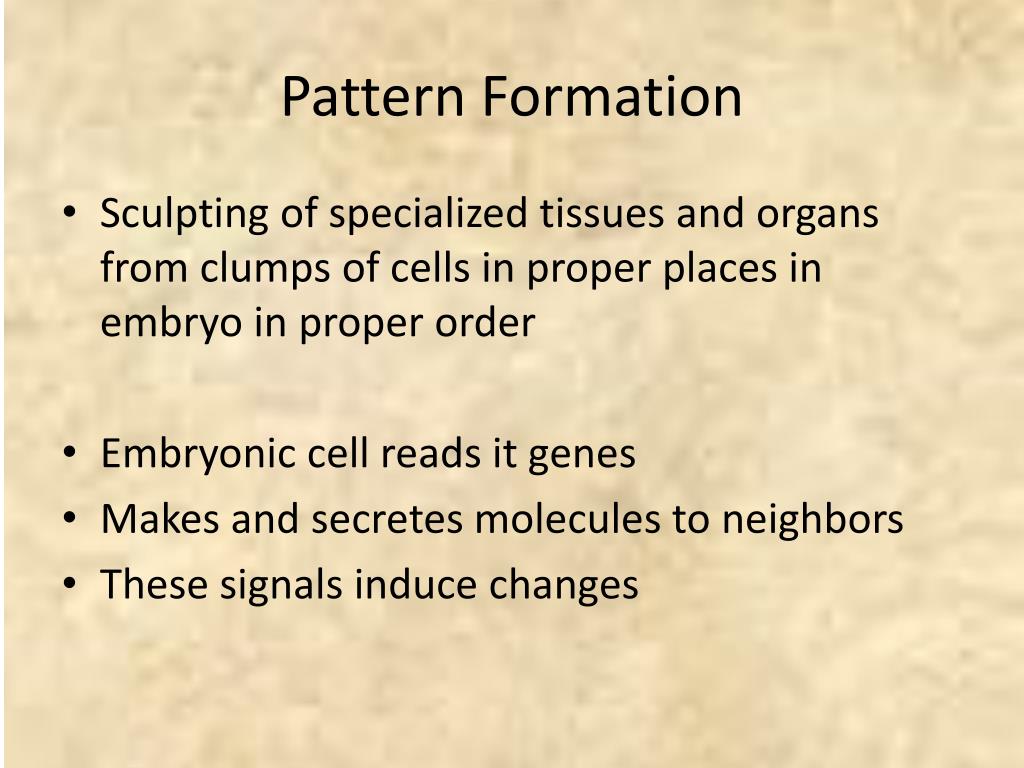 Pattern Formation

• Sculpting of specialized tissues and organs from clumps of cells in proper places in embryo in proper order

• Embryonic cell reads it genes
• Makes and secretes molecules to neighbors
• These signals induce changes